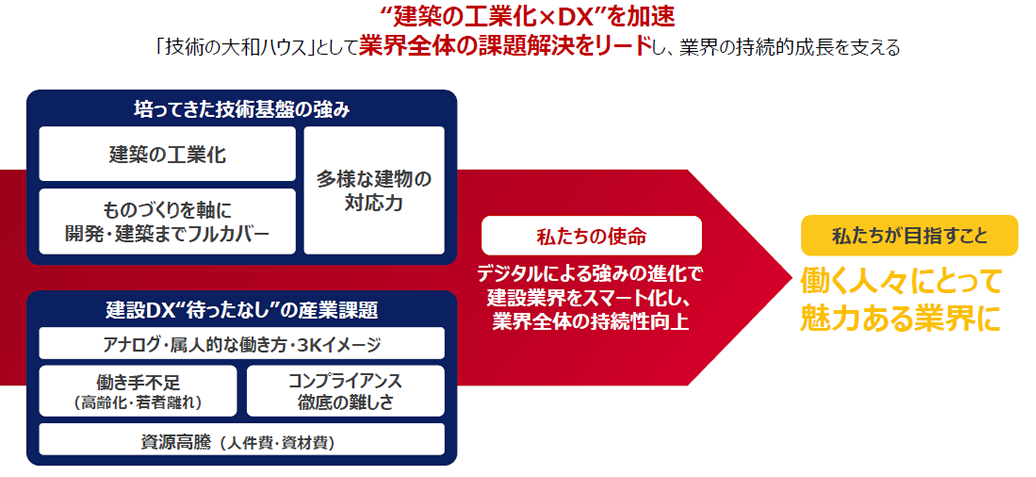 “建築の工業化×DX”を加速

「技術の大和ハウス」として業界全体の課題解決をリードし、業界の持続的成長を支える

培ってきた技術基盤の強み

建築の工業化

ものづくりを軸に
開発・建築までフルカバー

多様な建物の
対応力

建設DX“待ったなし”の産業課題

アナログ・属人的な働き方・3Kイメージ

働き手不足
（高齢化・若者離れ）

コンプライアンス
徹底の難しさ

資源高騰（人件費・資材費）

私たちの使命

デジタルによる強みの進化で
建設業界をスマート化し、
業界全体の持続性向上

私たちが目指すこと

働く人々にとって
魅力ある業界に